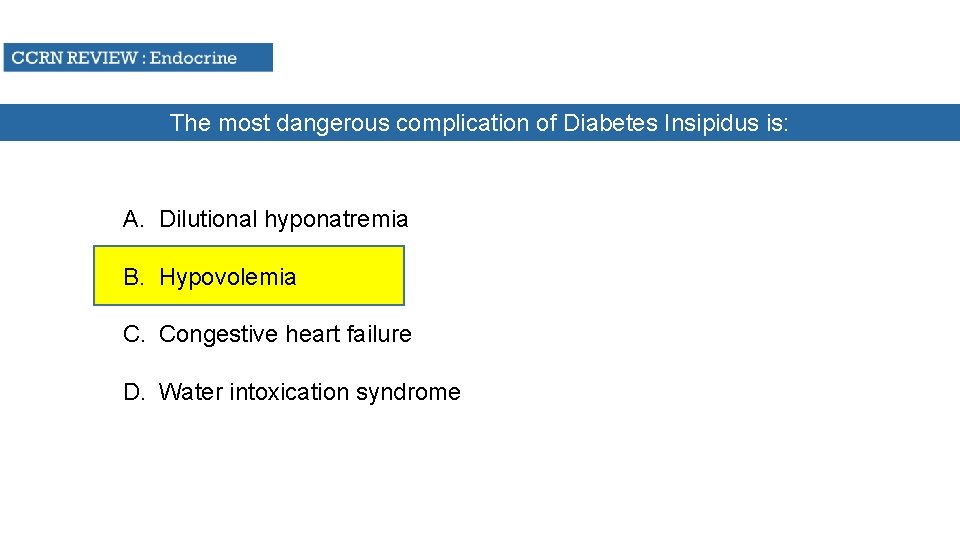 CCRN REVIEW : Endocrine

The most dangerous complication of Diabetes Insipidus is:

A. Dilutional hyponatremia

B. Hypovolemia

C. Congestive heart failure

D. Water intoxication syndrome